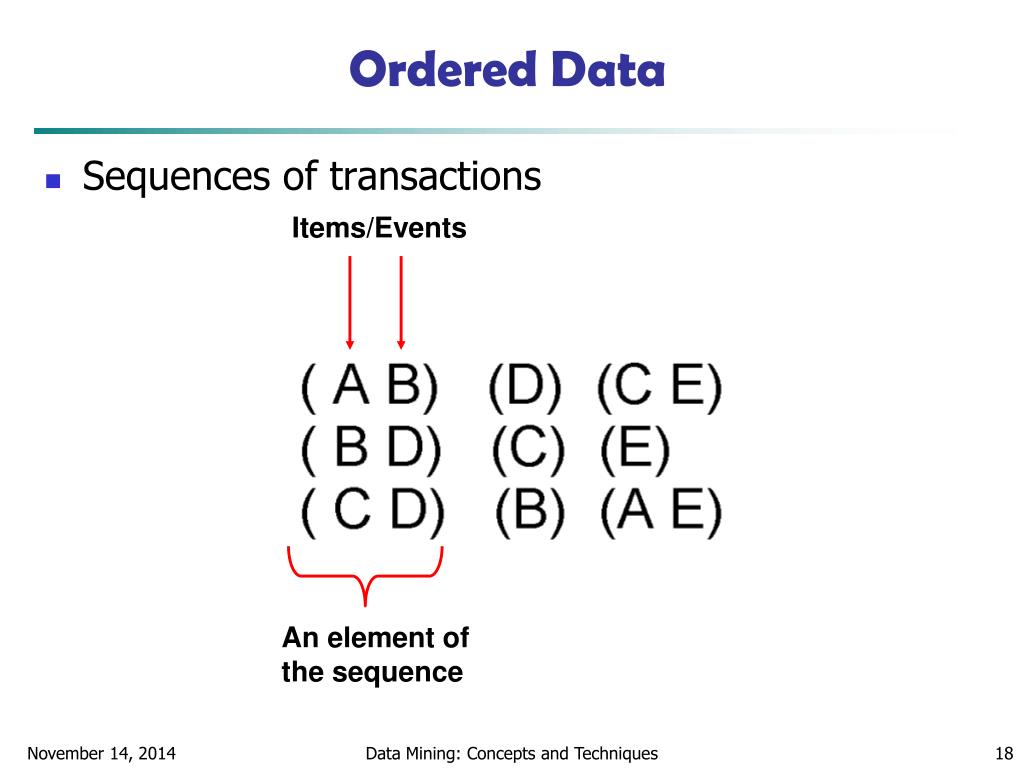 Ordered Data

Sequences of transactions

Items/Events

( A B) (D) (C E)
( B D) (C) (E)
( C D) (B) (A E)

An element of the sequence

November 14, 2014

Data Mining: Concepts and Techniques

18